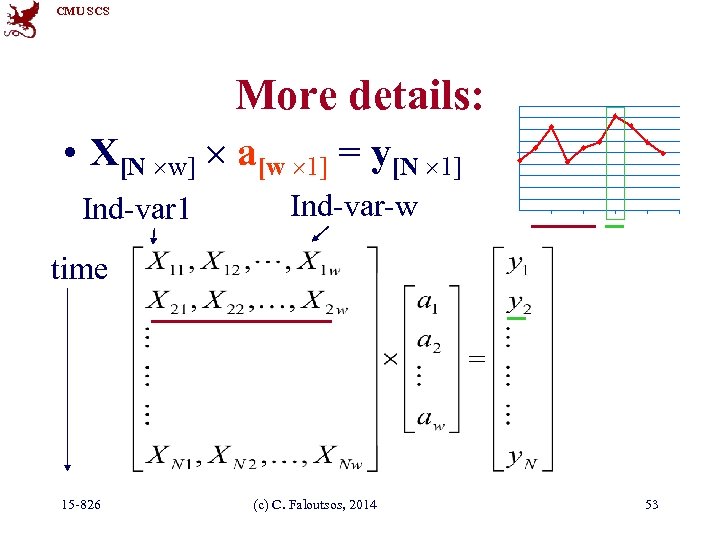 CMU SCS

More details:

• $X_{[N \times w]} \times a_{[w \times 1]} = y_{[N \times 1]}$

Ind-var1

Ind-var-w

time

$\begin{bmatrix} X_{11}, X_{12}, \cdots, X_{1w} \\ X_{21}, X_{22}, \ldots, X_{2w} \\ \vdots \\ \vdots \\ \vdots \\ X_{N1}, X_{N2}, \ldots, X_{Nw} \end{bmatrix} \times \begin{bmatrix} a_1 \\ a_2 \\ \vdots \\ a_w \end{bmatrix} = \begin{bmatrix} y_1 \\ y_2 \\ \vdots \\ \vdots \\ \vdots \\ y_N \end{bmatrix}$

15-826

(c) C. Faloutsos, 2014

53